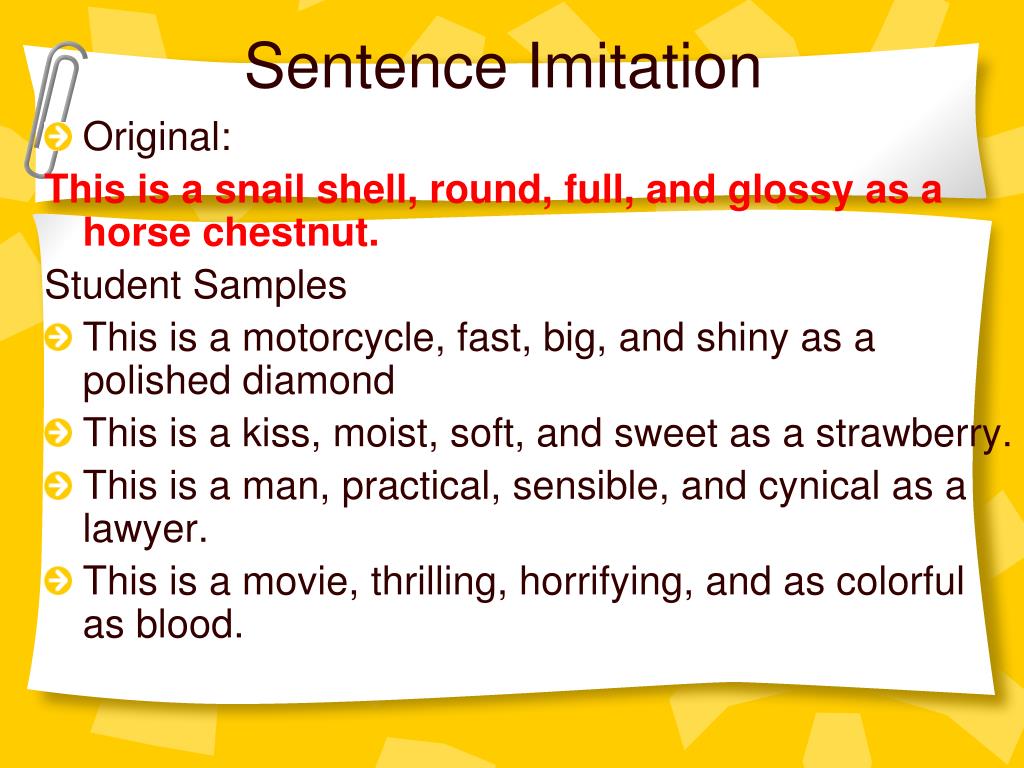 Sentence Imitation

Original:

This is a snail shell, round, full, and glossy as a horse chestnut.

Student Samples

This is a motorcycle, fast, big, and shiny as a polished diamond

This is a kiss, moist, soft, and sweet as a strawberry.

This is a man, practical, sensible, and cynical as a lawyer.

This is a movie, thrilling, horrifying, and as colorful as blood.